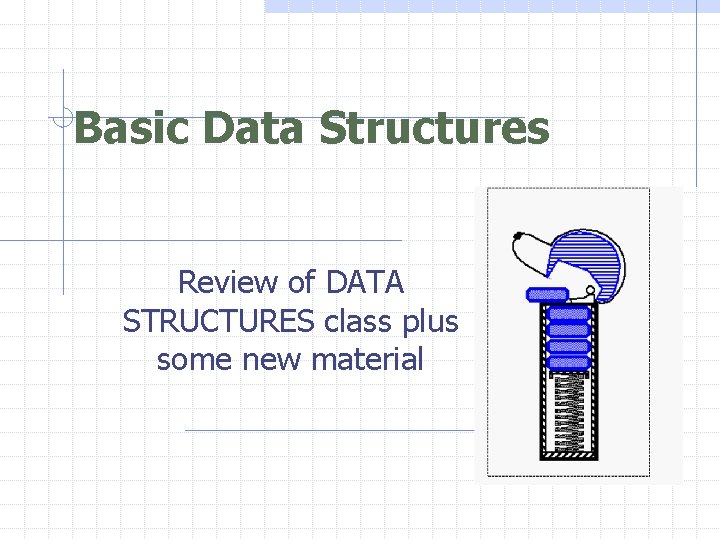 Basic Data Structures

Review of DATA STRUCTURES class plus some new material